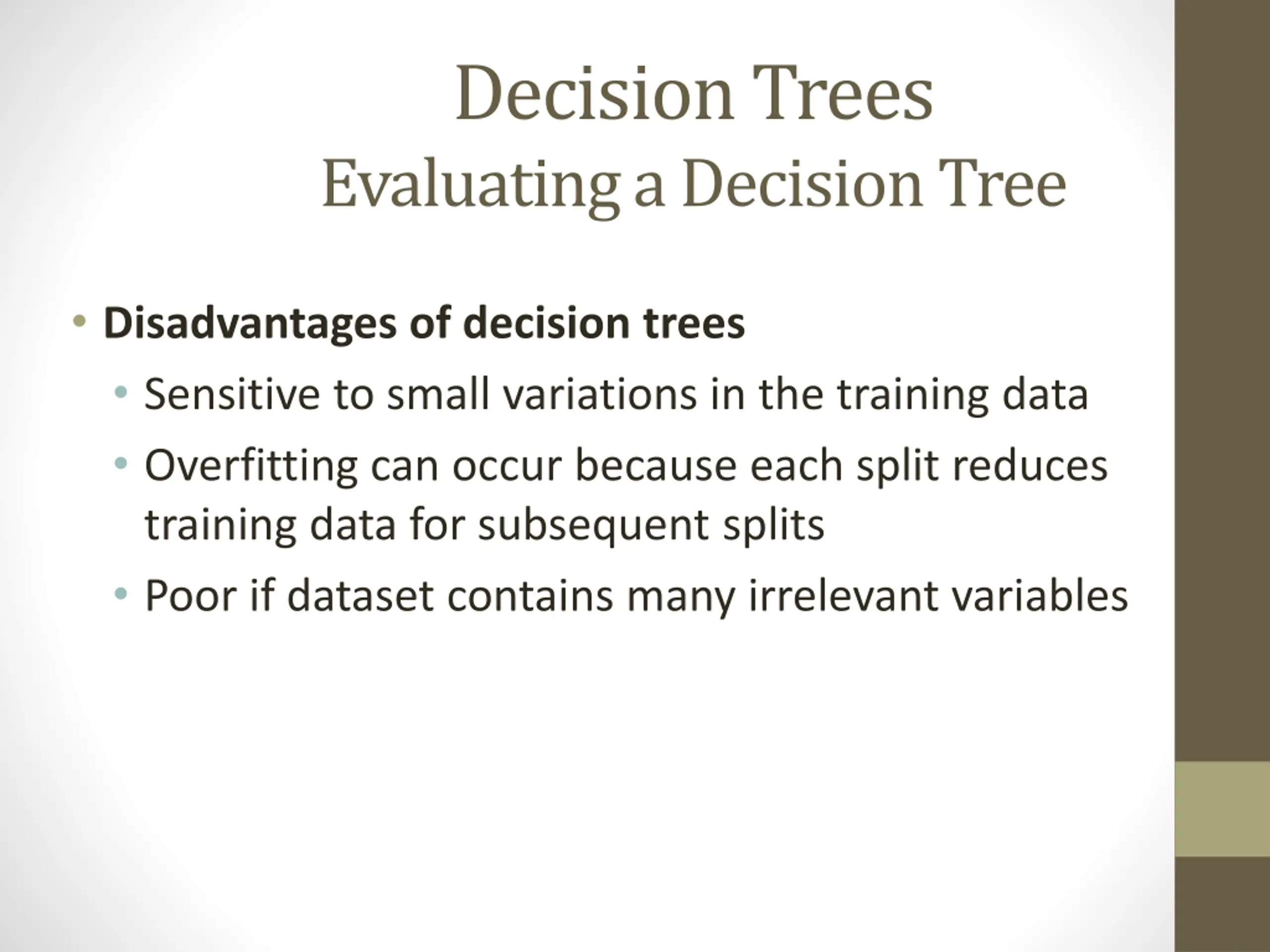 Decision Trees
Evaluating a Decision Tree

• Disadvantages of decision trees
  • Sensitive to small variations in the training data
  • Overfitting can occur because each split reduces training data for subsequent splits
  • Poor if dataset contains many irrelevant variables